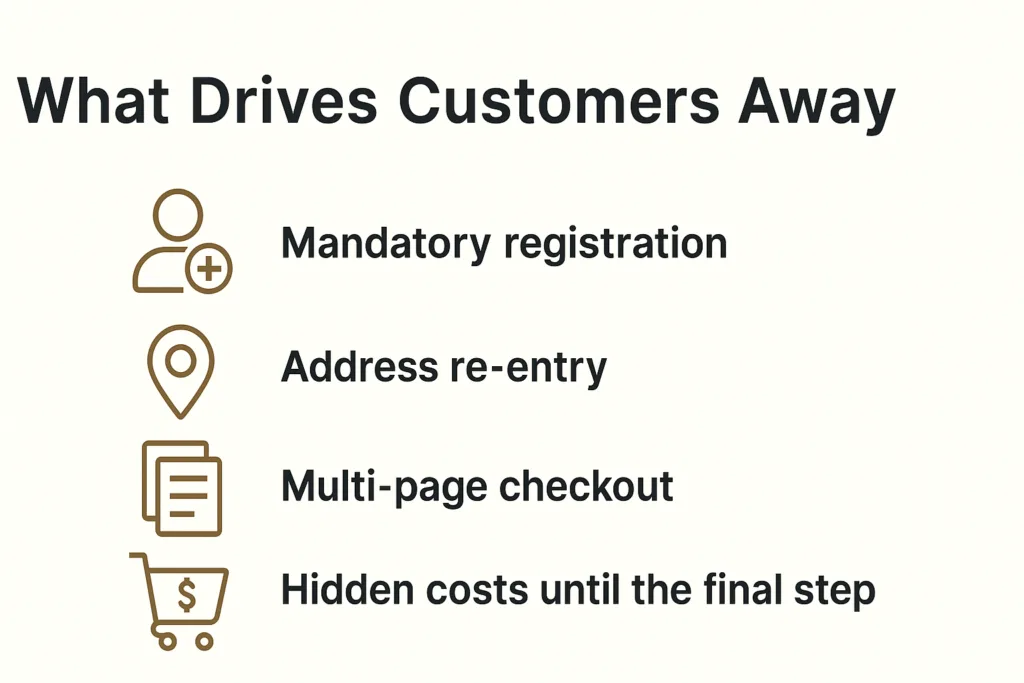 What Drives Customers Away

Mandatory registration

Address re-entry

Multi-page checkout

$

Hidden costs until the final step